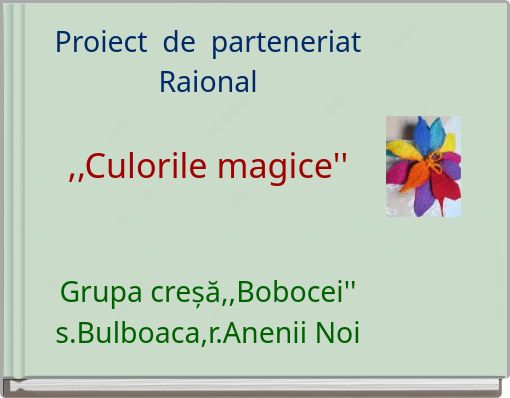 Proiect de parteneriat Raional

,,Culorile magice''

Grupa creșă,,Bobocei''
s.Bulboaca,r.Anenii Noi